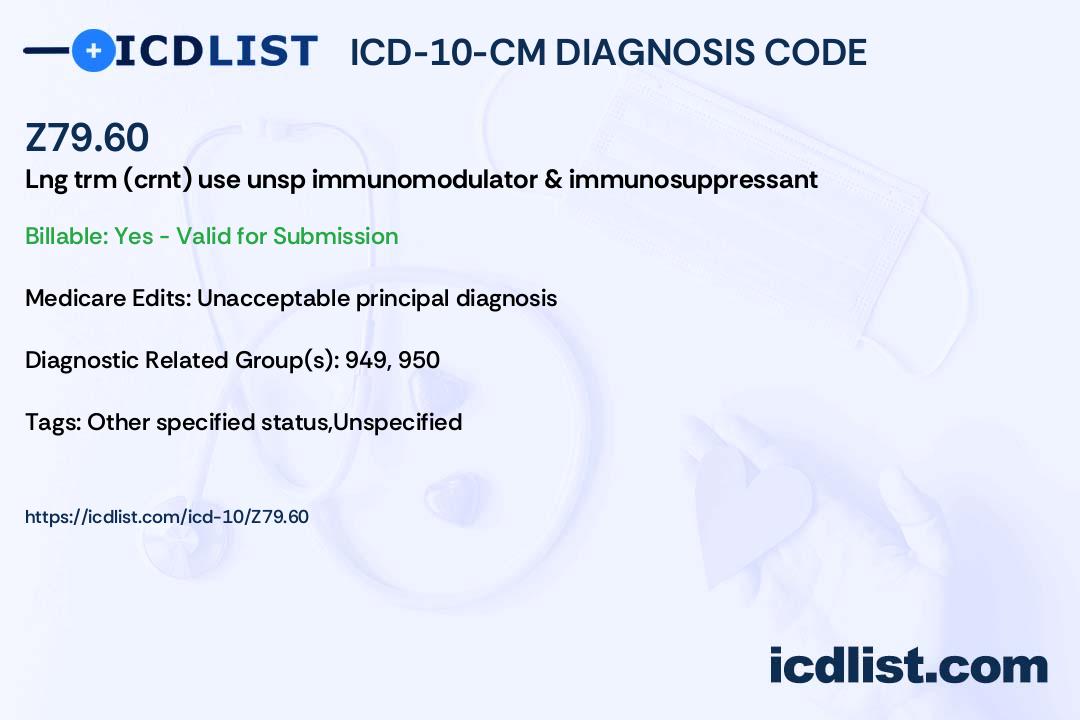 ICDLIST ICD-10-CM DIAGNOSIS CODE

Z79.60

Lng trm (crnt) use unsp immunomodulator & immunosuppressant

Billable: Yes - Valid for Submission

Medicare Edits: Unacceptable principal diagnosis

Diagnostic Related Group(s): 949, 950

Tags: Other specified status,Unspecified

https://icdlist.com/icd-10/Z79.60

icdlist.com